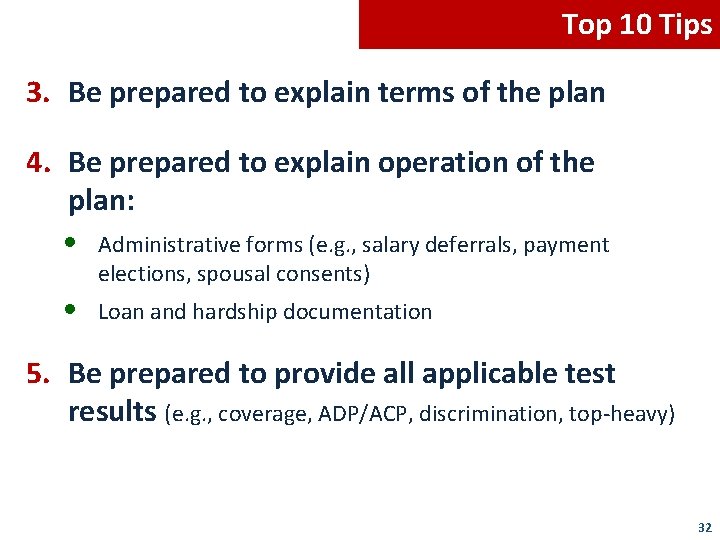 Top 10 Tips

3. Be prepared to explain terms of the plan

4. Be prepared to explain operation of the plan:

• Administrative forms (e.g., salary deferrals, payment elections, spousal consents)

• Loan and hardship documentation

5. Be prepared to provide all applicable test results (e.g., coverage, ADP/ACP, discrimination, top-heavy)

32